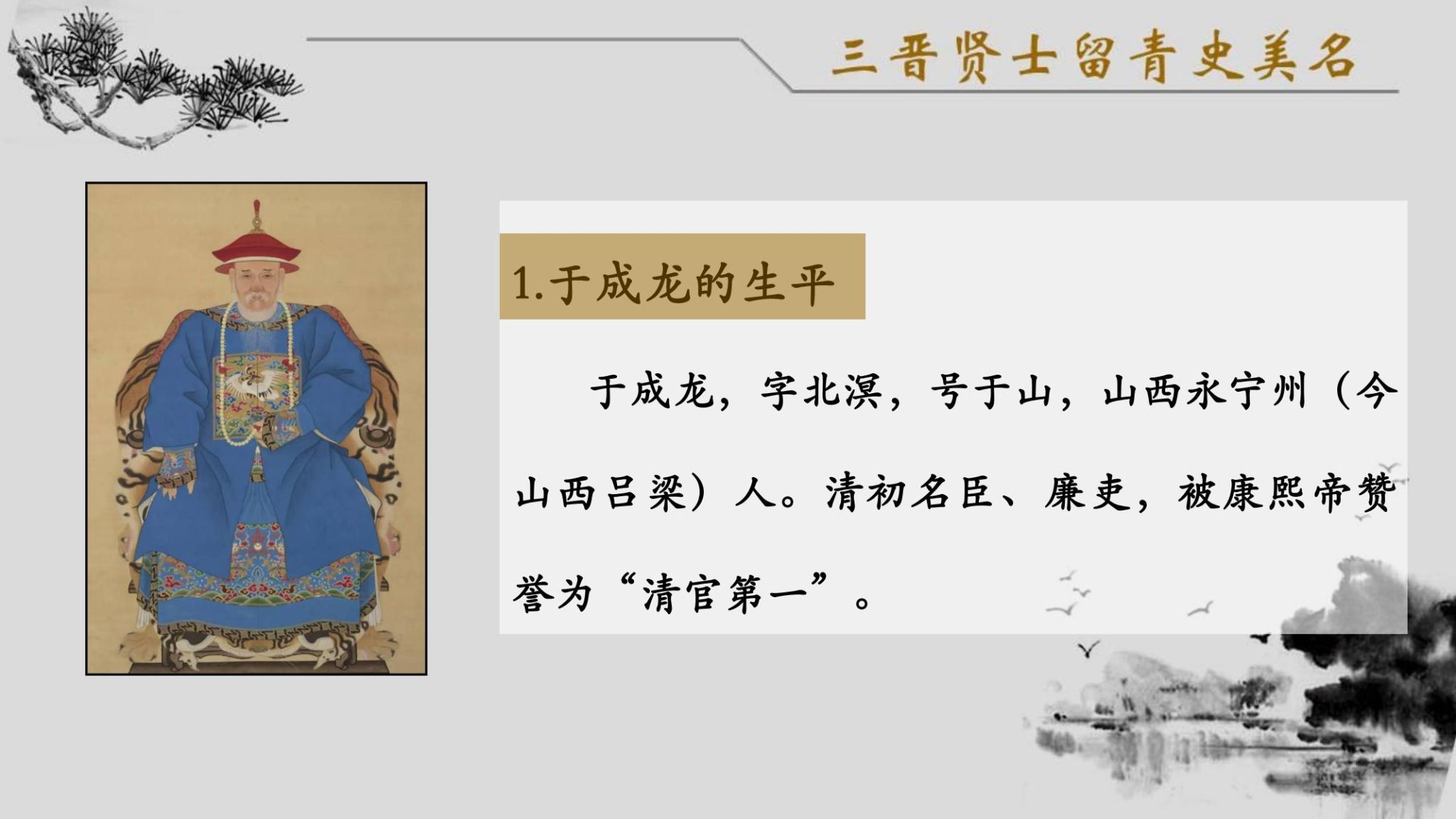 三晋贤士留青史美名

1.于成龙的生平

于成龙，字北溟，号于山，山西永宁州（今山西吕梁）人。清初名臣、廉吏，被康熙帝赞誉为“清官第一”。